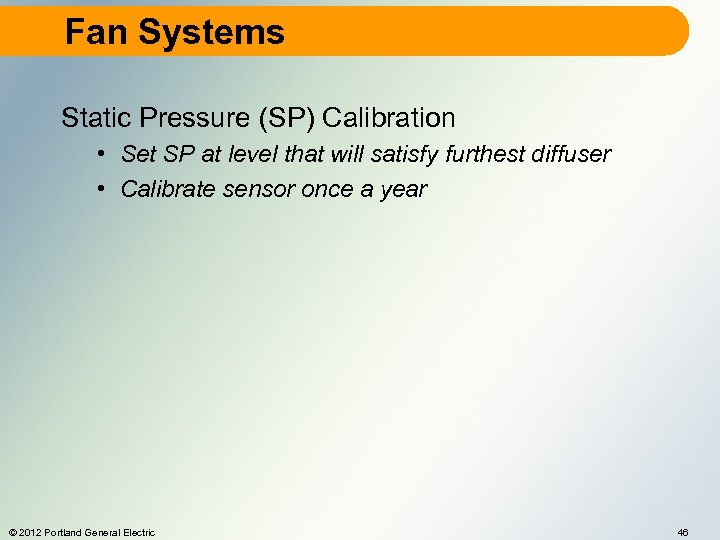 Fan Systems

Static Pressure (SP) Calibration

• Set SP at level that will satisfy furthest diffuser

• Calibrate sensor once a year

© 2012 Portland General Electric

46